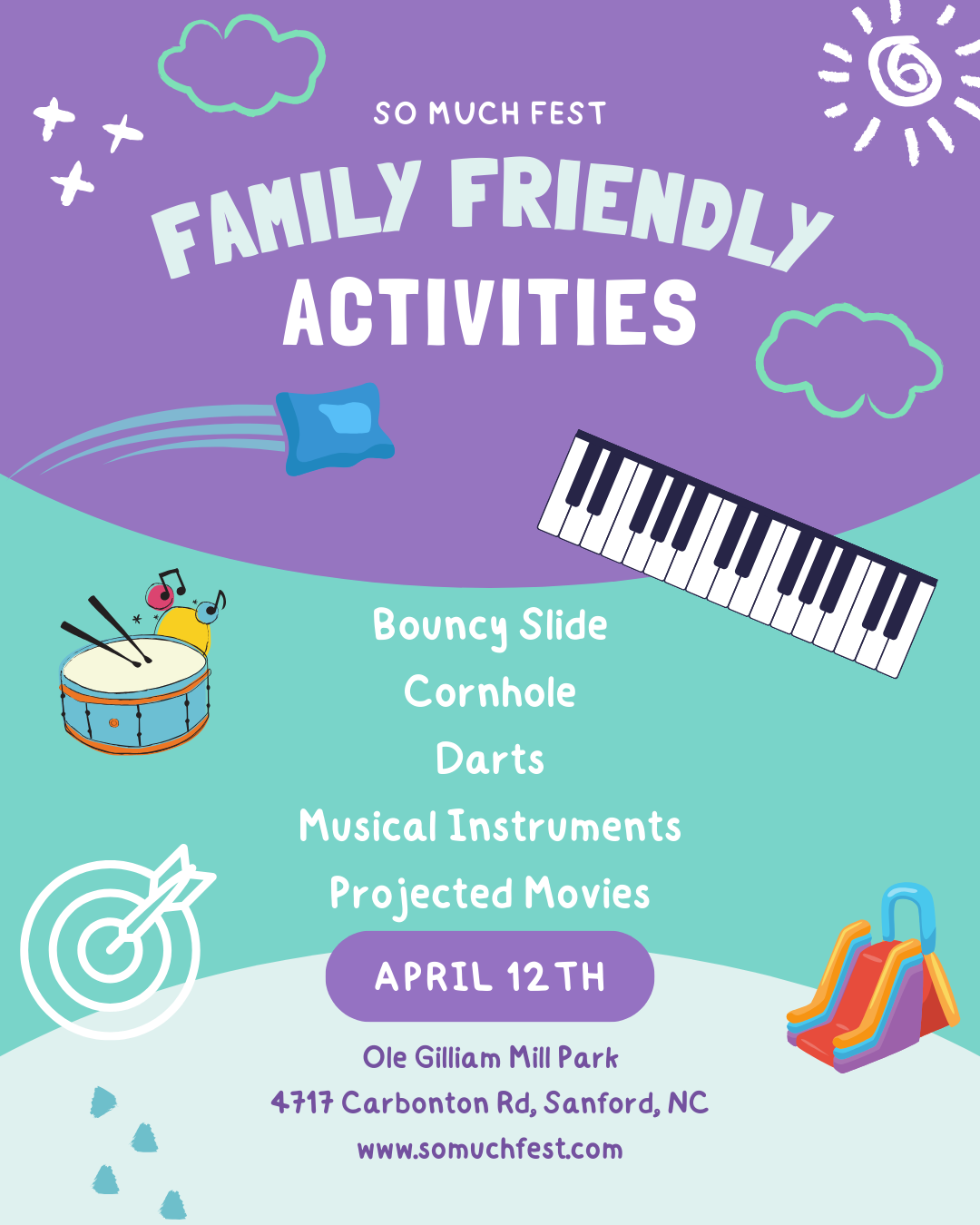 SO MUCH FEST

FAMILY FRIENDLY ACTIVITIES

Bouncy Slide
Cornhole
Darts
Musical Instruments
Projected Movies

APRIL 12TH

Ole Gilliam Mill Park
4717 Carbonton Rd, Sanford, NC
www.somuchfest.com